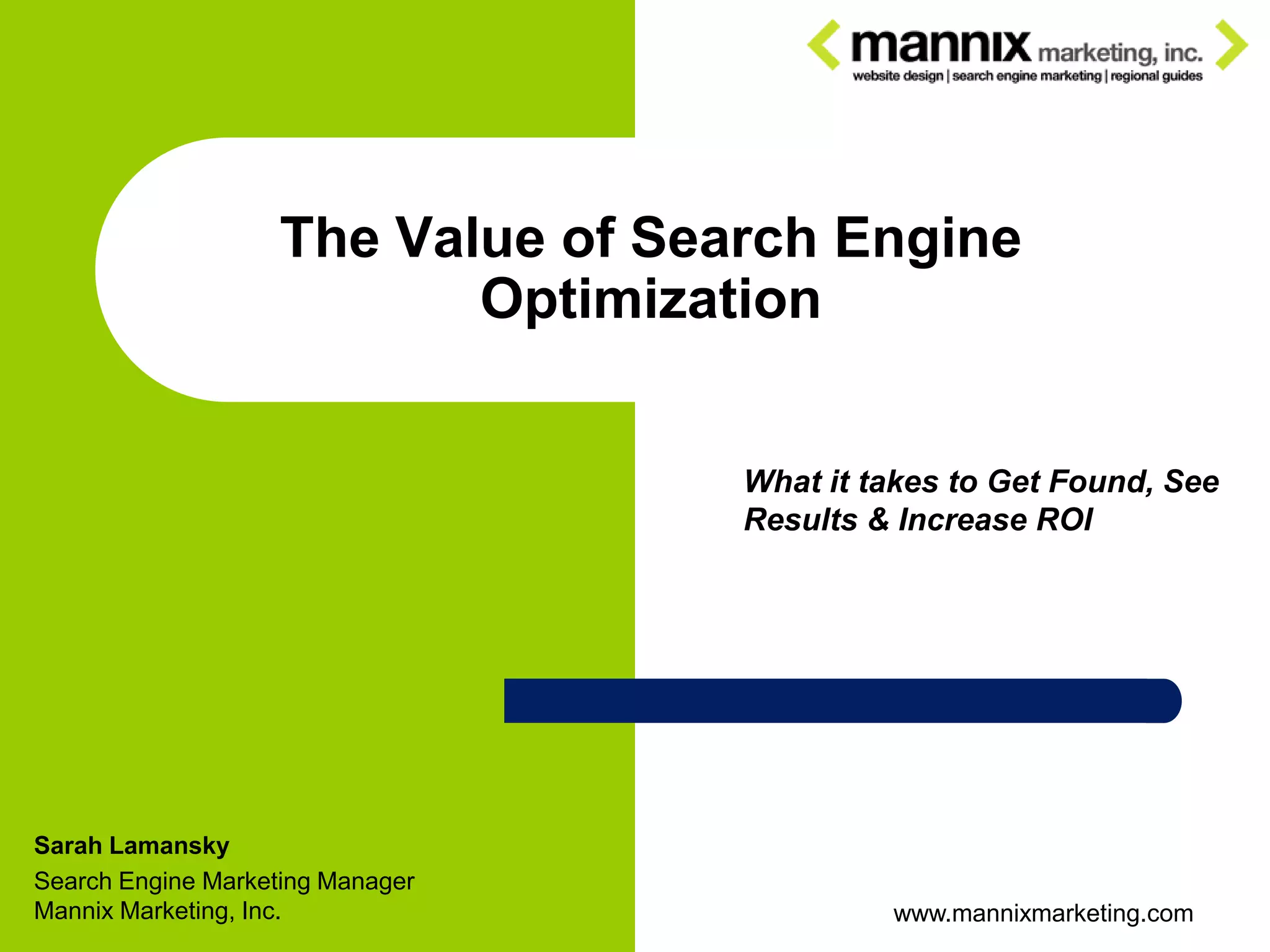 mannix marketing, inc.
website design | search engine marketing | regional guides

The Value of Search Engine Optimization

What it takes to Get Found, See Results & Increase ROI

Sarah Lamansky
Search Engine Marketing Manager
Mannix Marketing, Inc.

www.mannixmarketing.com